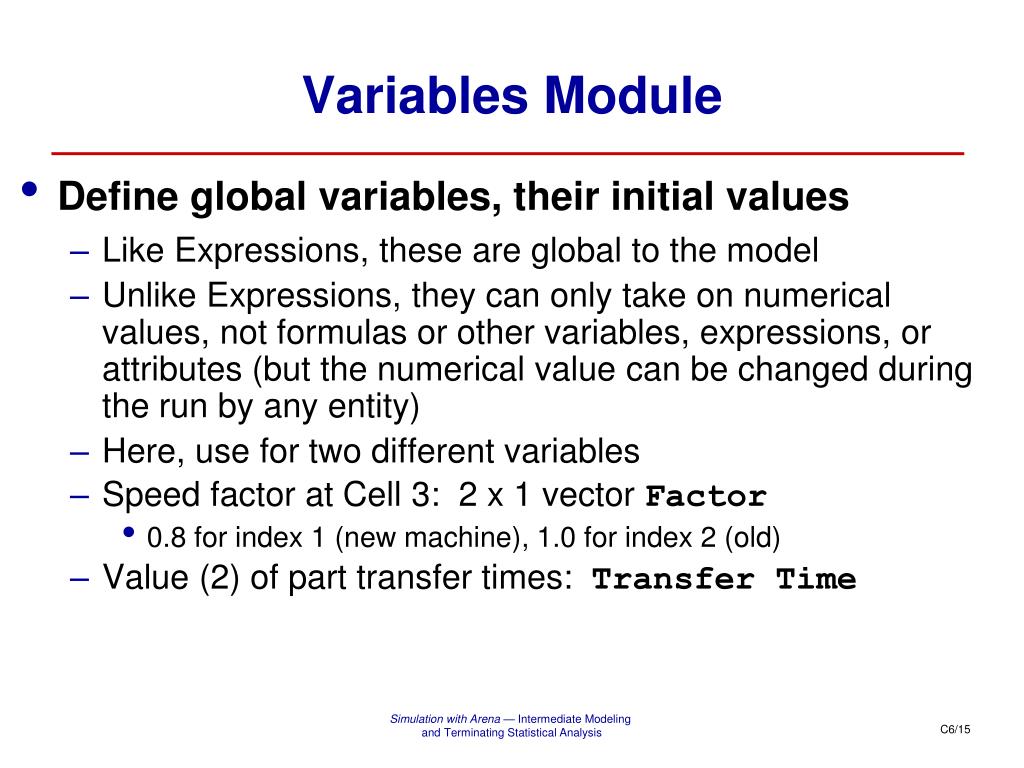 Variables Module

• Define global variables, their initial values

– Like Expressions, these are global to the model

– Unlike Expressions, they can only take on numerical values, not formulas or other variables, expressions, or attributes (but the numerical value can be changed during the run by any entity)

– Here, use for two different variables

– Speed factor at Cell 3: 2 x 1 vector Factor

• 0.8 for index 1 (new machine), 1.0 for index 2 (old)

– Value (2) of part transfer times: Transfer Time

Simulation with Arena — Intermediate Modeling and Terminating Statistical Analysis

C6/15